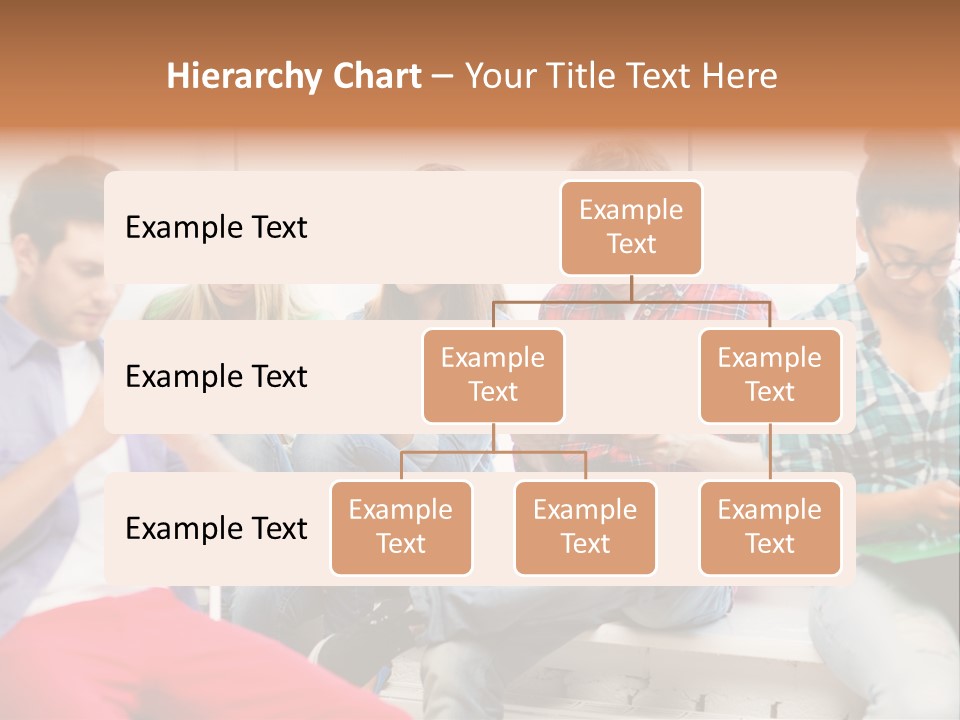 Hierarchy Chart – Your Title Text Here

Example Text

Example Text

Example Text

Example Text

Example Text

Example Text

Example Text

Example Text

Example Text